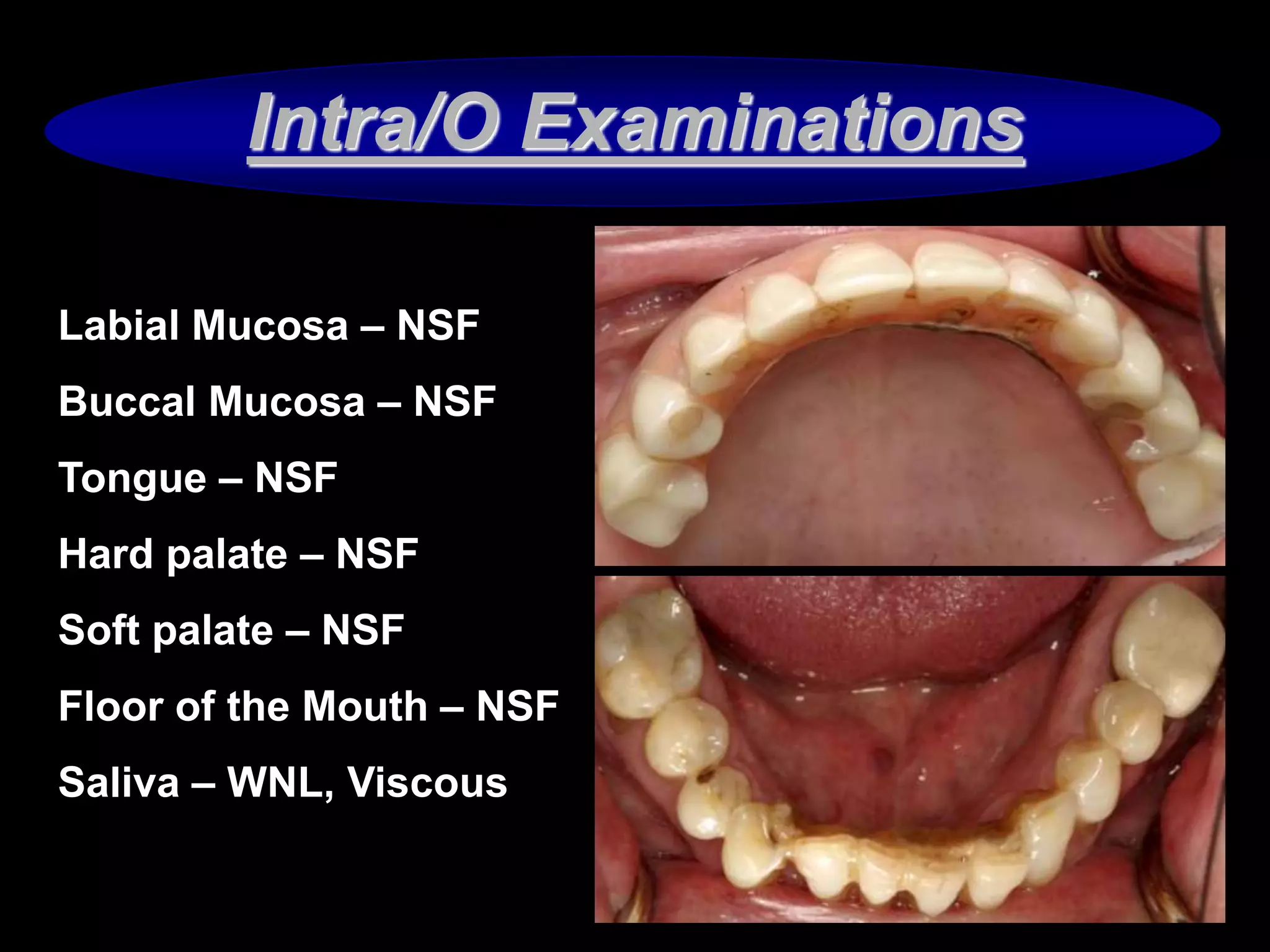 Intra/O Examinations

Labial Mucosa – NSF

Buccal Mucosa – NSF

Tongue – NSF

Hard palate – NSF

Soft palate – NSF

Floor of the Mouth – NSF

Saliva – WNL, Viscous